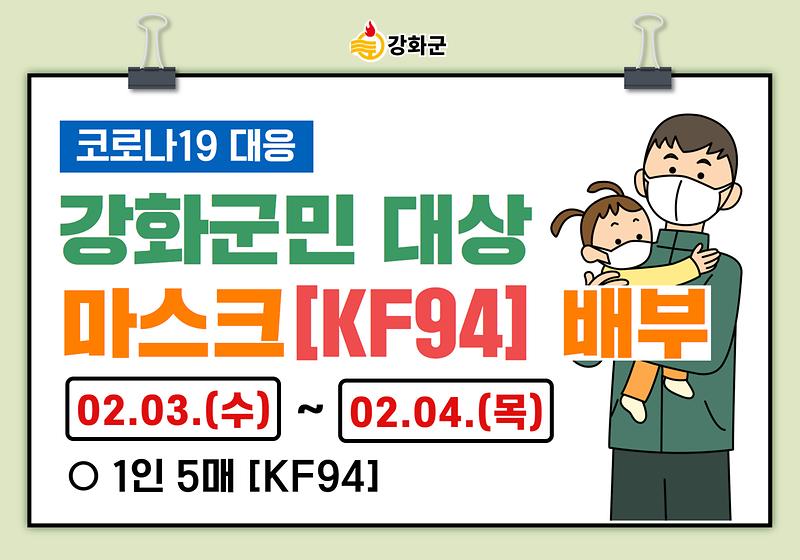 강화군

코로나19 대응

강화군민 대상

마스크 [KF94] 배부

02.03.(수) ~ 02.04.(목)

○ 1인 5매 [KF94]